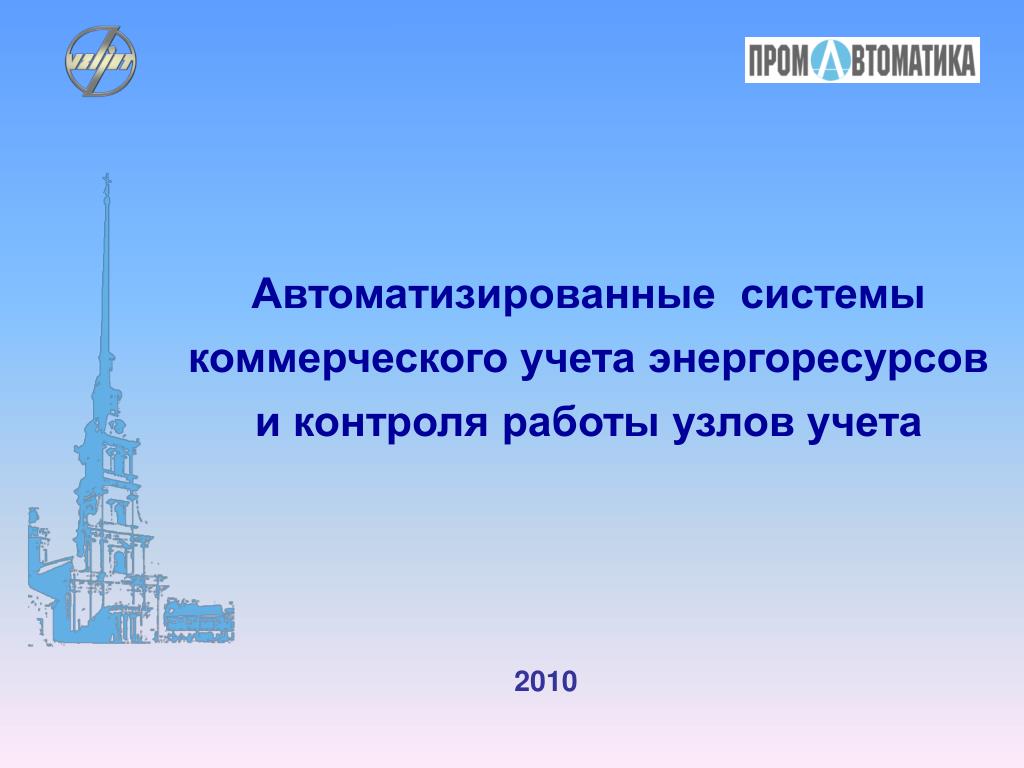 ПРОМАВТОМАТИКА

Автоматизированные системы коммерческого учета энергоресурсов и контроля работы узлов учета

2010